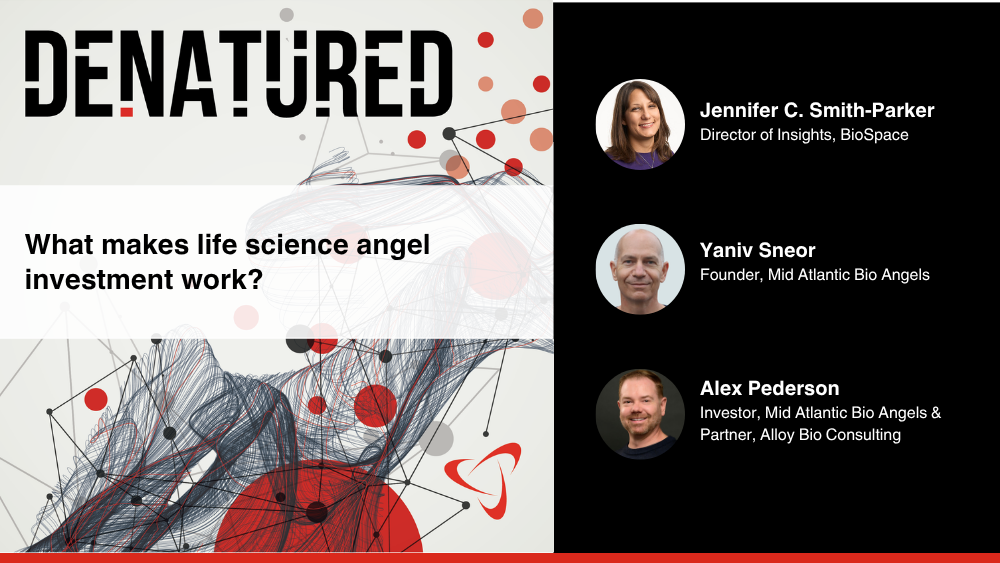 DENATURED

What makes life science angel investment work?

Jennifer C. Smith-Parker
Director of Insights, BioSpace

Yaniv Sneor
Founder, Mid Atlantic Bio Angels

Alex Pederson
Investor, Mid Atlantic Bio Angels & Partner, Alloy Bio Consulting